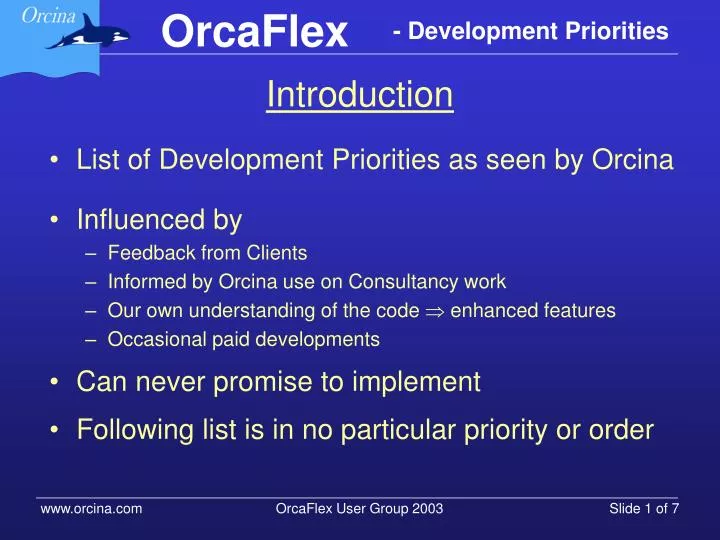 Orcina

OrcaFlex - Development Priorities

Introduction

• List of Development Priorities as seen by Orcina

• Influenced by
– Feedback from Clients
– Informed by Orcina use on Consultancy work
– Our own understanding of the code $\Rightarrow$ enhanced features
– Occasional paid developments

• Can never promise to implement

• Following list is in no particular priority or order

www.orcina.com OrcaFlex User Group 2003 Slide 1 of 7